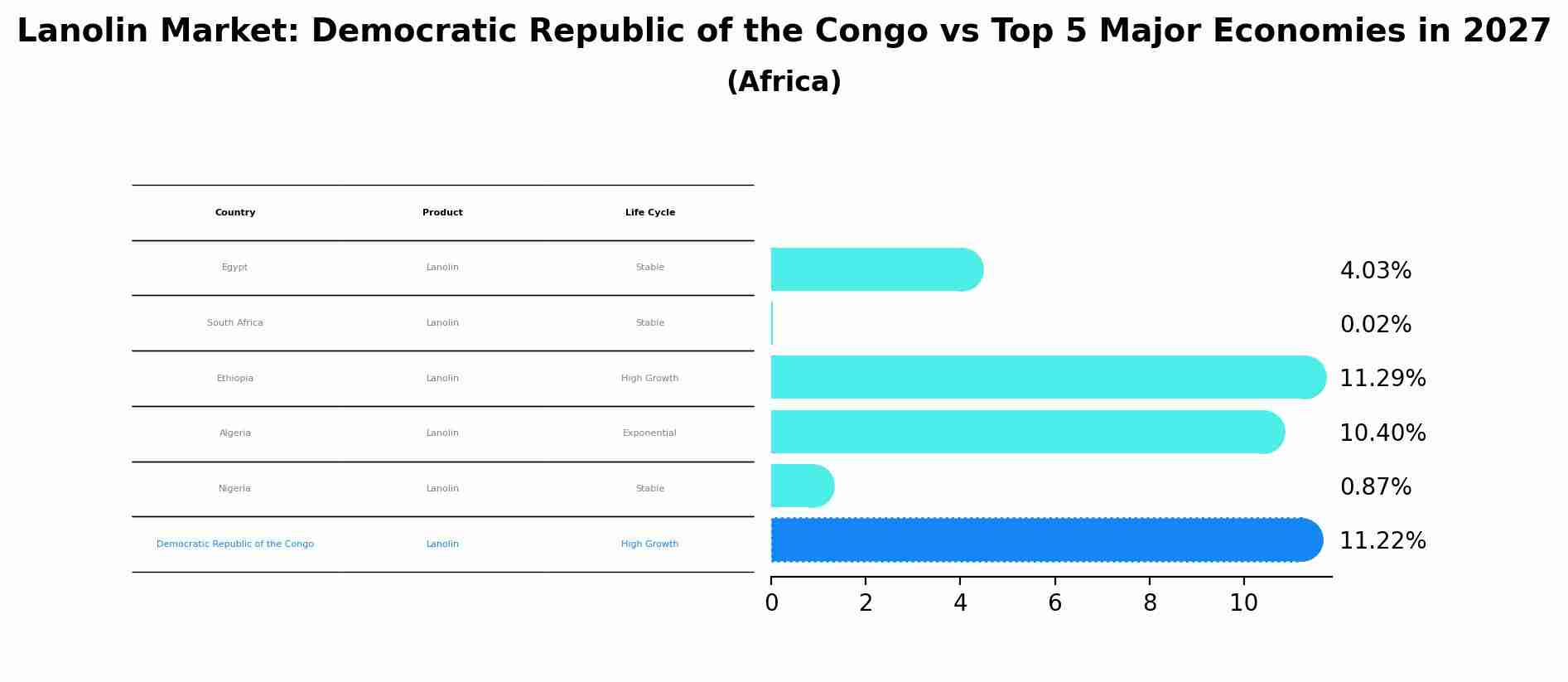 Lanolin Market: Democratic Republic of the Congo vs Top 5 Major Economies in 2027
(Africa)

| Country | Product | Life Cycle |
|---|---|---|
| Egypt | Lanolin | Stable |
| South Africa | Lanolin | Stable |
| Ethiopia | Lanolin | High Growth |
| Algeria | Lanolin | Exponential |
| Nigeria | Lanolin | Stable |
| Democratic Republic of the Congo | Lanolin | High Growth |

4.03%
0.02%
11.29%
10.40%
0.87%
11.22%

0 2 4 6 8 10